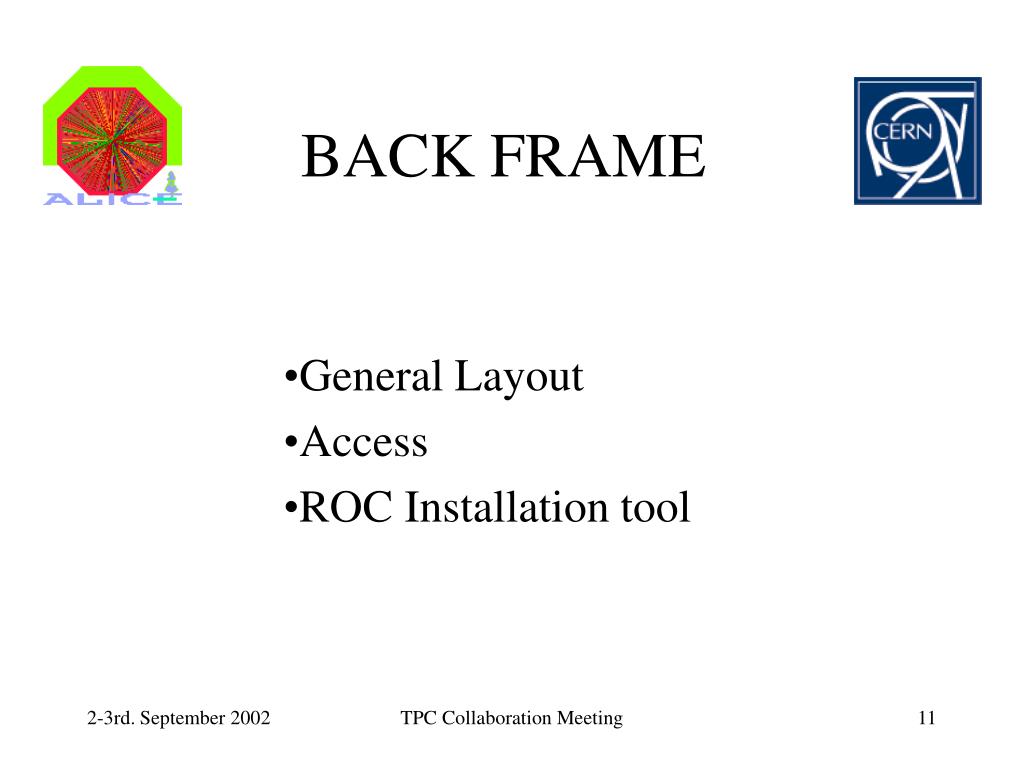 ALICE

BACK FRAME

CERN

•General Layout
•Access
•ROC Installation tool

2-3rd. September 2002

TPC Collaboration Meeting

11